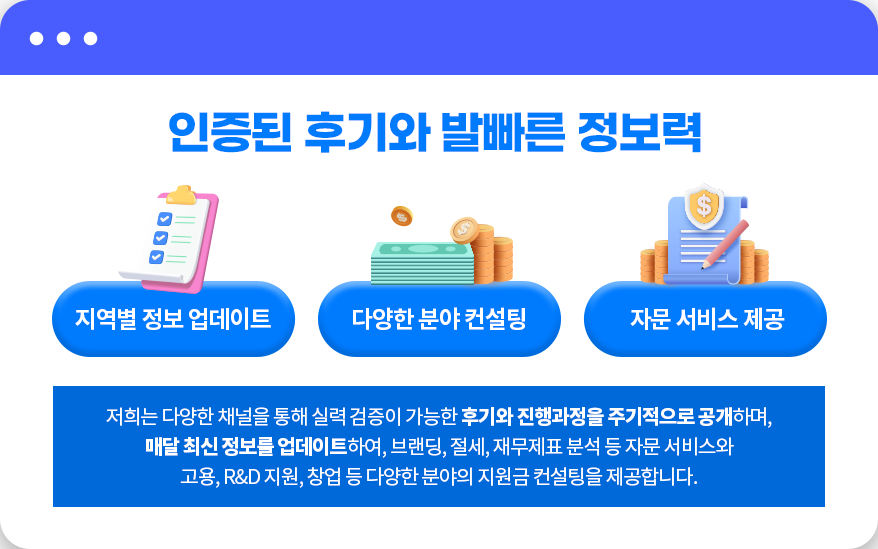 인증된 후기와 발빠른 정보력

지역별 정보 업데이트

다양한 분야 컨설팅

자문 서비스 제공

저희는 다양한 채널을 통해 실력 검증이 가능한 후기와 진행과정을 주기적으로 공개하며, 매달 최신 정보를 업데이트하여, 브랜딩, 절세, 재무제표 분석 등 자문 서비스와 고용, R&D 지원, 창업 등 다양한 분야의 지원금 컨설팅을 제공합니다.